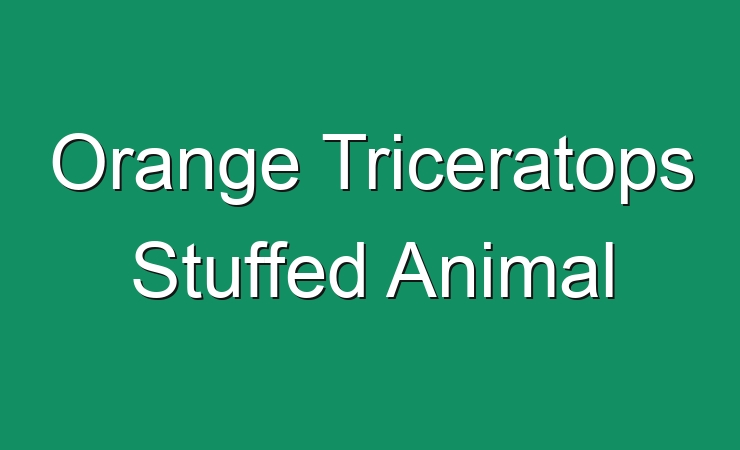 Orange Triceratops Stuffed Animal